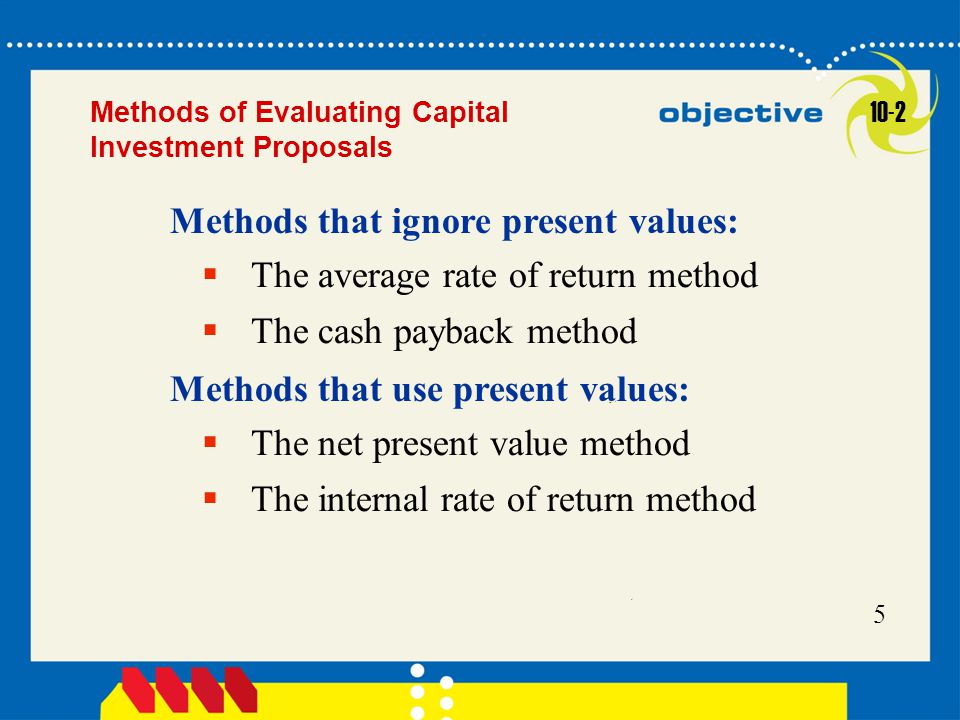 Methods of Evaluating Capital Investment Proposals

objective 10-2

Methods that ignore present values:

▪ The average rate of return method

▪ The cash payback method

Methods that use present values:

▪ The net present value method

▪ The internal rate of return method

5